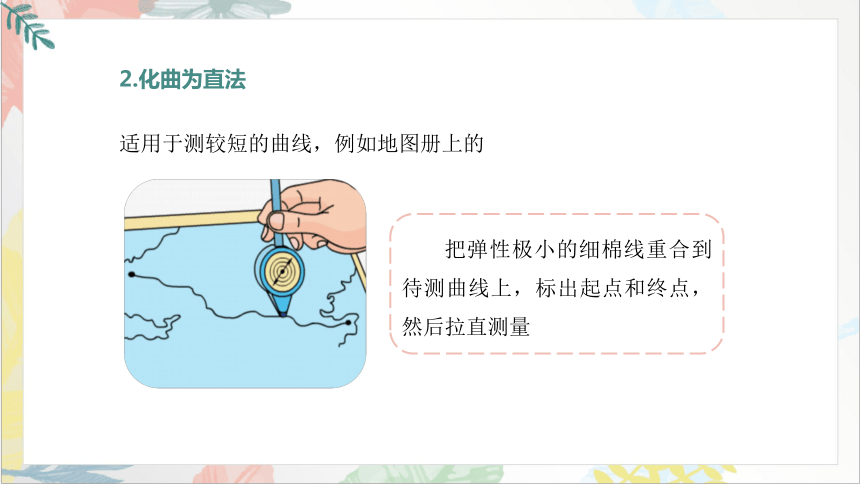 2.化曲为直法

适用于测较短的曲线，例如地图册上的

把弹性极小的细棉线重合到待测曲线上，标出起点和终点，然后拉直测量